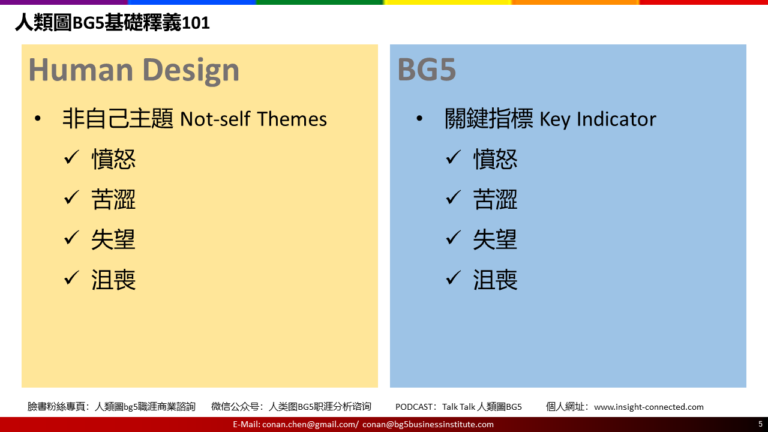 人類圖BG5基礎釋義101

Human Design

• 非自己主題 Not-self Themes
✓ 憤怒
✓ 苦澀
✓ 失望
✓ 沮喪

BG5

• 關鍵指標 Key Indicator
✓ 憤怒
✓ 苦澀
✓ 失望
✓ 沮喪

臉書粉絲專頁：人類圖bg5職涯商業諮詢 微信公众号：人类图BG5职涯分析谘询 PODCAST：Talk Talk 人類圖BG5 個人網址：www.insight-connected.com

E-Mail: conan.chen@gmail.com/ conan@bg5businessinstitute.com

5